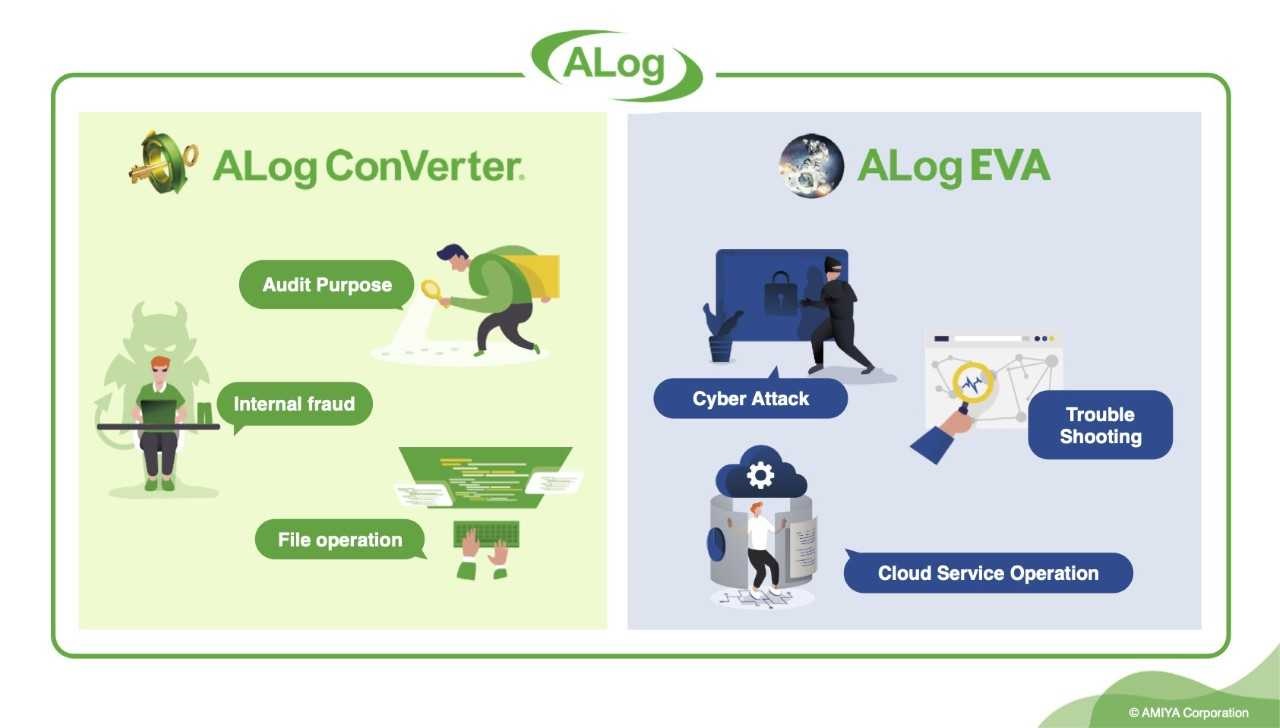 ALog

ALog ConVerter.

Audit Purpose

Internal fraud

File operation

ALog EVA

Cyber Attack

Trouble Shooting

Cloud Service Operation

© AMIYA Corporation